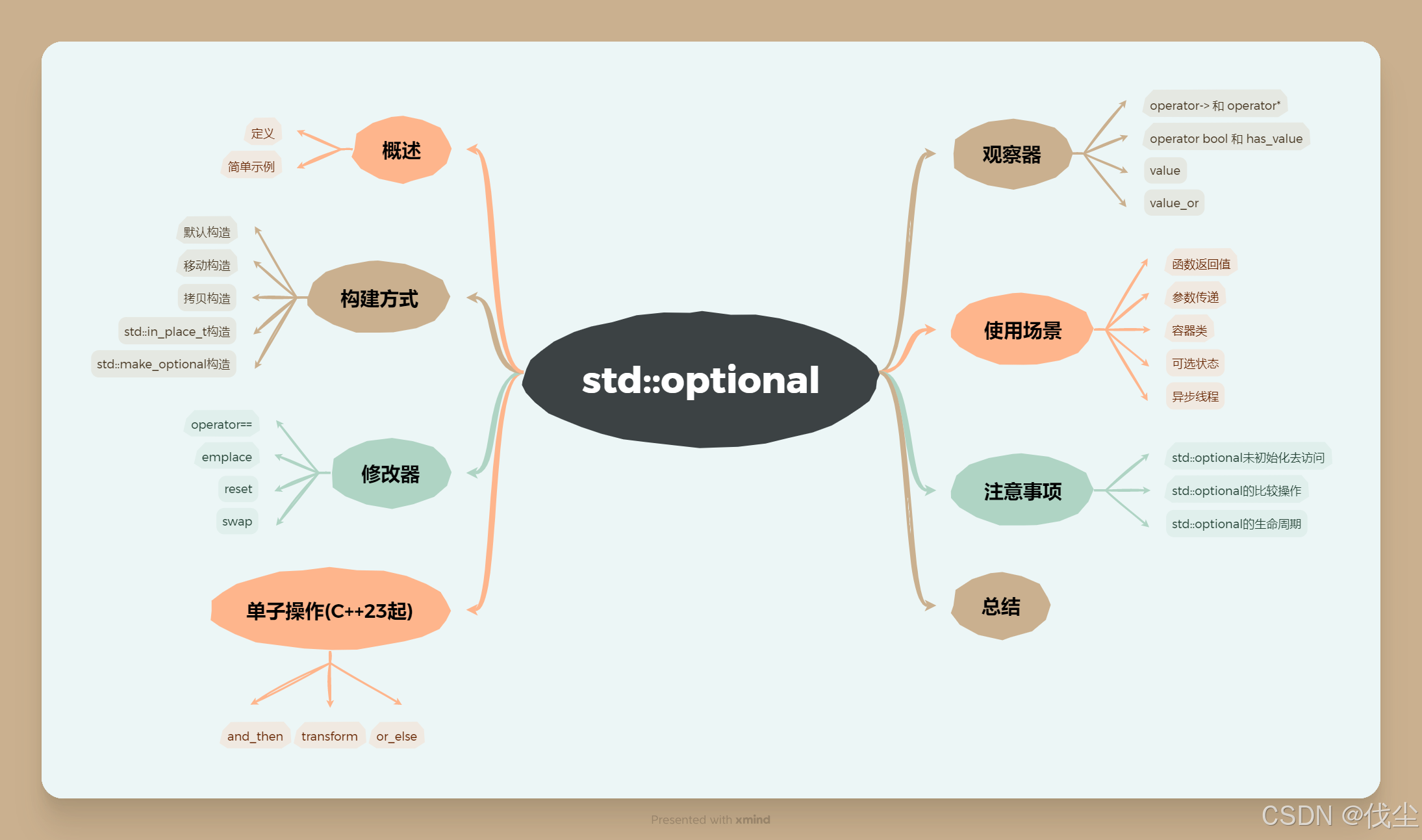 std::optional

概述
定义
简单示例

构建方式
默认构造
移动构造
拷贝构造
std::in_place_t构造
std::make_optional构造

修改器
operator==
emplace
reset
swap

单子操作(C++23起)
and_then
transform
or_else

观察器
operator-> 和 operator*
operator bool 和 has_value
value
value_or

使用场景
函数返回值
参数传递
容器类
可选状态
异步线程

注意事项
std::optional未初始化去访问
std::optional的比较操作
std::optional的生命周期

总结

Presented with xmind

CSDN @伐尘